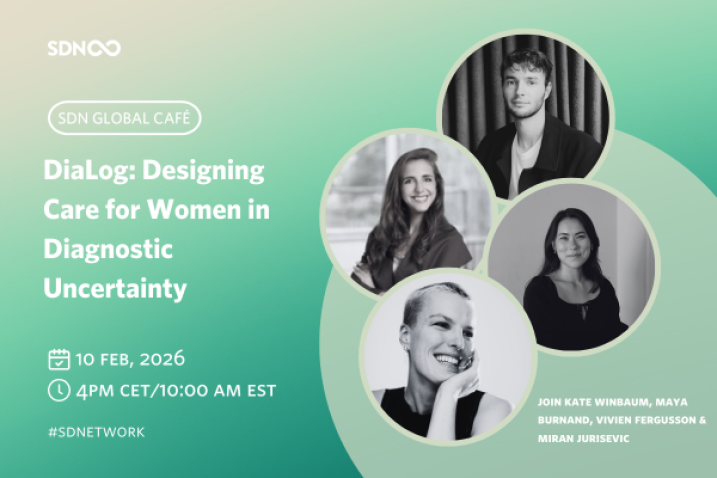 SDN

SDN GLOBAL CAFÉ

DiaLog: Designing Care for Women in Diagnostic Uncertainty

10 FEB, 2026

4PM CET/10:00 AM EST

#SDNETWORK

JOIN KATE WINBAUM, MAYA BURNAND, VIVIEN FERGUSSON & MIRAN JURISEVIC